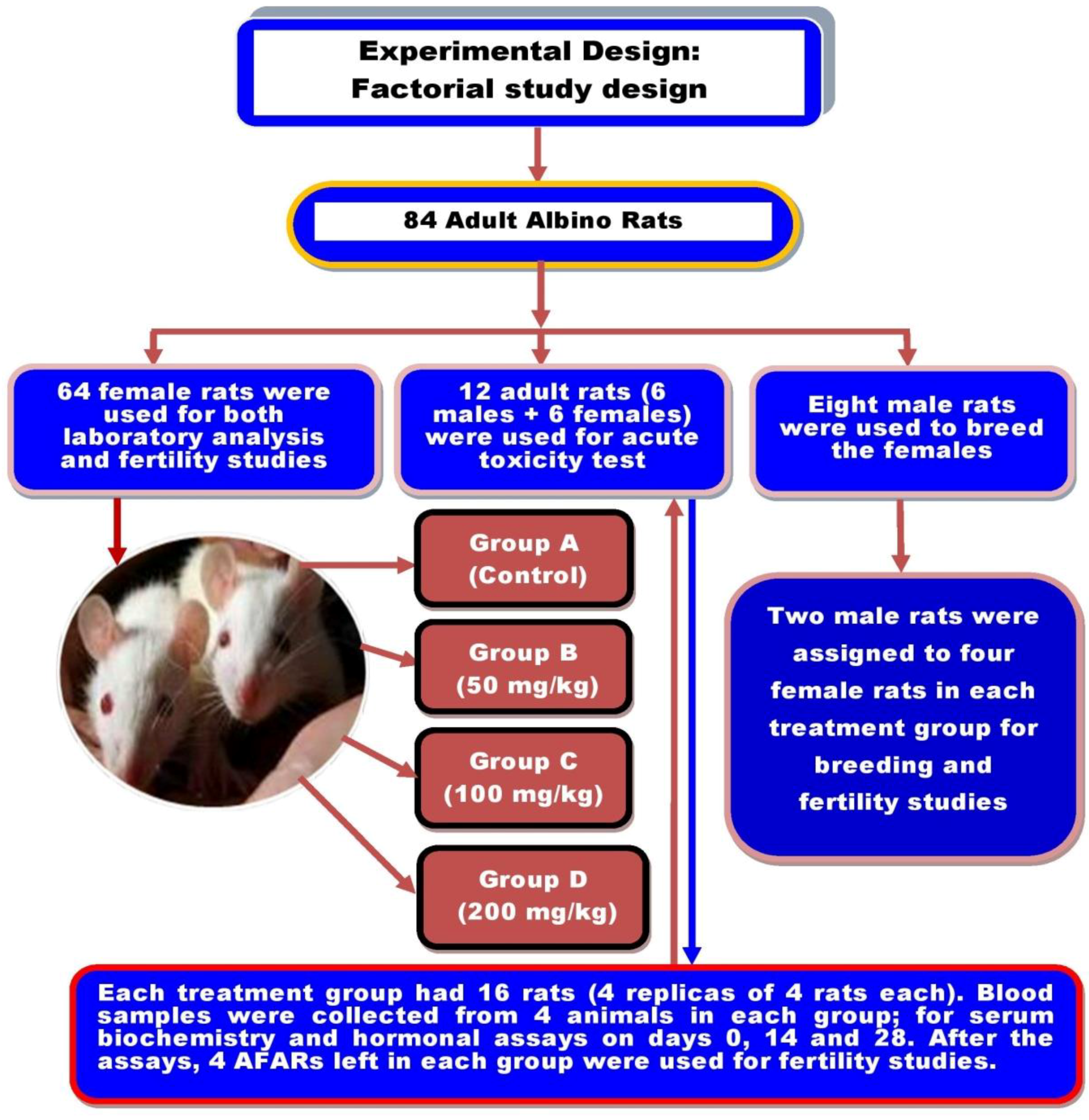 Experimental Design:
Factorial study design

84 Adult Albino Rats

64 female rats were used for both laboratory analysis and fertility studies

12 adult rats (6 males + 6 females) were used for acute toxicity test

Eight male rats were used to breed the females

Group A (Control)

Group B (50 mg/kg)

Group C (100 mg/kg)

Group D (200 mg/kg)

Two male rats were assigned to four female rats in each treatment group for breeding and fertility studies

Each treatment group had 16 rats (4 replicas of 4 rats each). Blood samples were collected from 4 animals in each group; for serum biochemistry and hormonal assays on days 0, 14 and 28. After the assays, 4 AFARs left in each group were used for fertility studies.